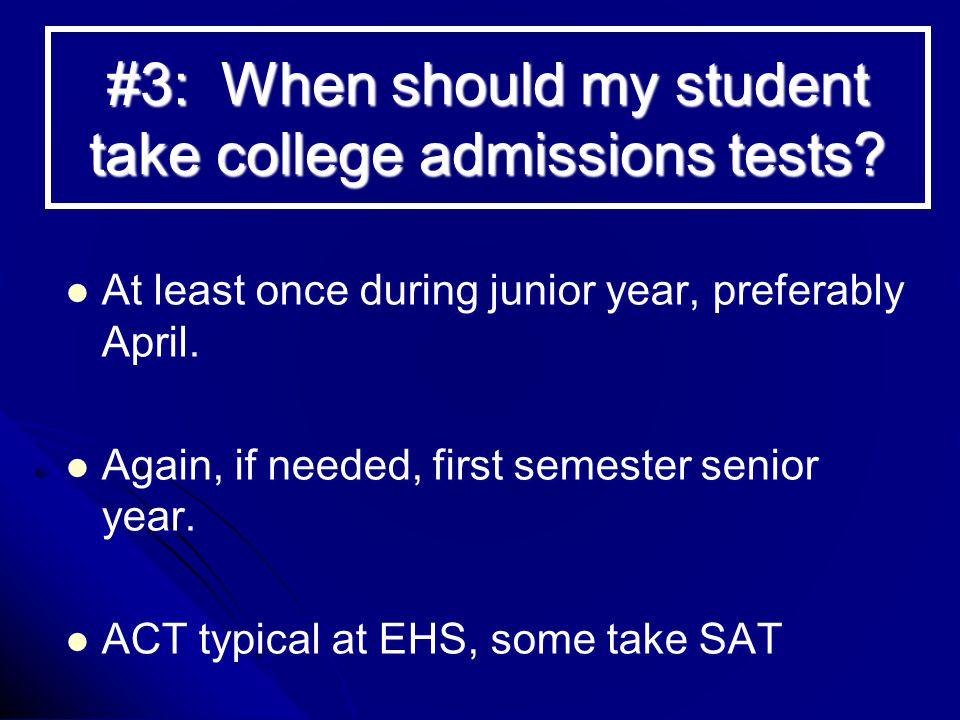 #3: When should my student take college admissions tests?

- At least once during junior year, preferably April.

- Again, if needed, first semester senior year.

- ACT typical at EHS, some take SAT